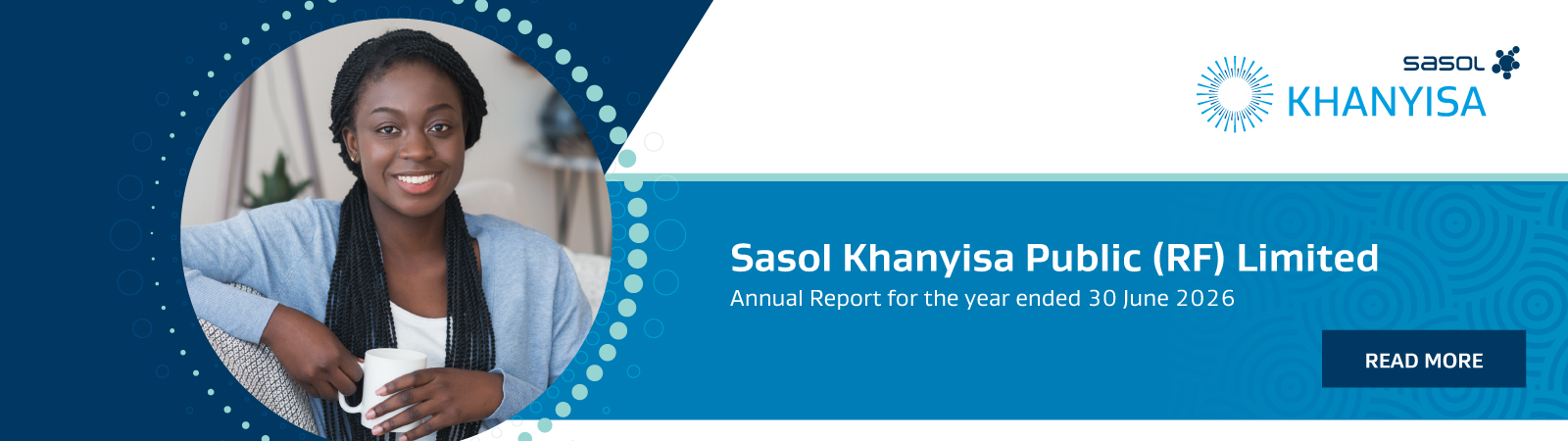 sasol
KHANYISA

Sasol Khanyisa Public (RF) Limited
Annual Report for the year ended 30 June 2026

READ MORE